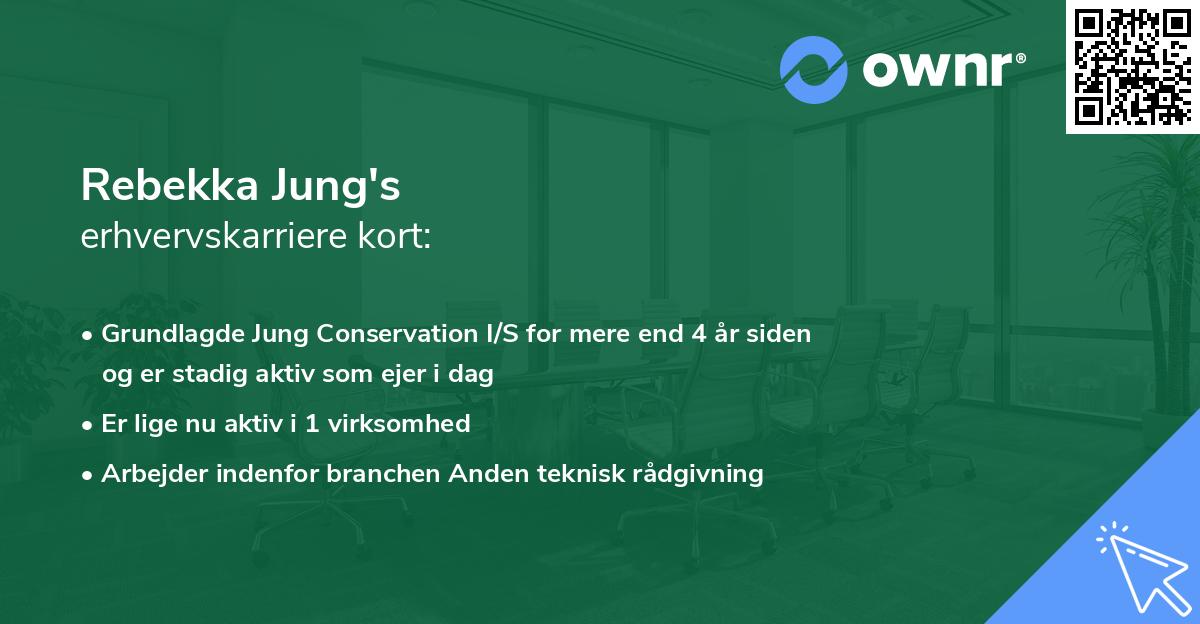 ownr®

Rebekka Jung's
erhvervskarriere kort:

• Grundlagde Jung Conservation I/S for mere end 4 år siden og er stadig aktiv som ejer i dag
• Er lige nu aktiv i 1 virksomhed
• Arbejder indenfor branchen Anden teknisk rådgivning